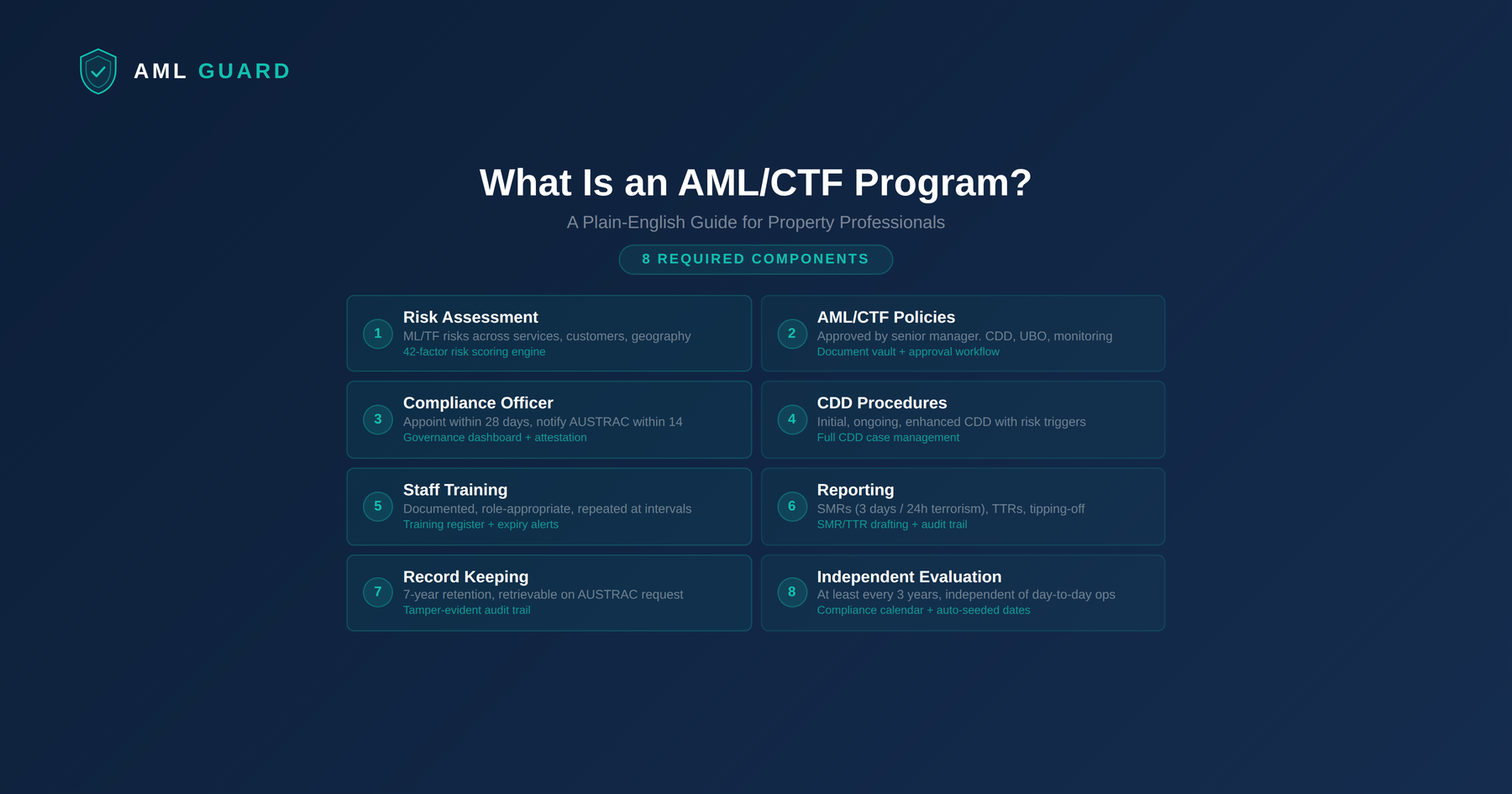 AML GUARD

What Is an AML/CTF Program?

A Plain-English Guide for Property Professionals

8 REQUIRED COMPONENTS

1
Risk Assessment
ML/TF risks across services, customers, geography
42-factor risk scoring engine

2
AML/CTF Policies
Approved by senior manager. CDD, UBO, monitoring
Document vault + approval workflow

3
Compliance Officer
Appoint within 28 days, notify AUSTRAC within 14
Governance dashboard + attestation

4
CDD Procedures
Initial, ongoing, enhanced CDD with risk triggers
Full CDD case management

5
Staff Training
Documented, role-appropriate, repeated at intervals
Training register + expiry alerts

6
Reporting
SMRs (3 days / 24h terrorism), TTRs, tipping-off
SMR/TTR drafting + audit trail

7
Record Keeping
7-year retention, retrievable on AUSTRAC request
Tamper-evident audit trail

8
Independent Evaluation
At least every 3 years, independent of day-to-day ops
Compliance calendar + auto-seeded dates